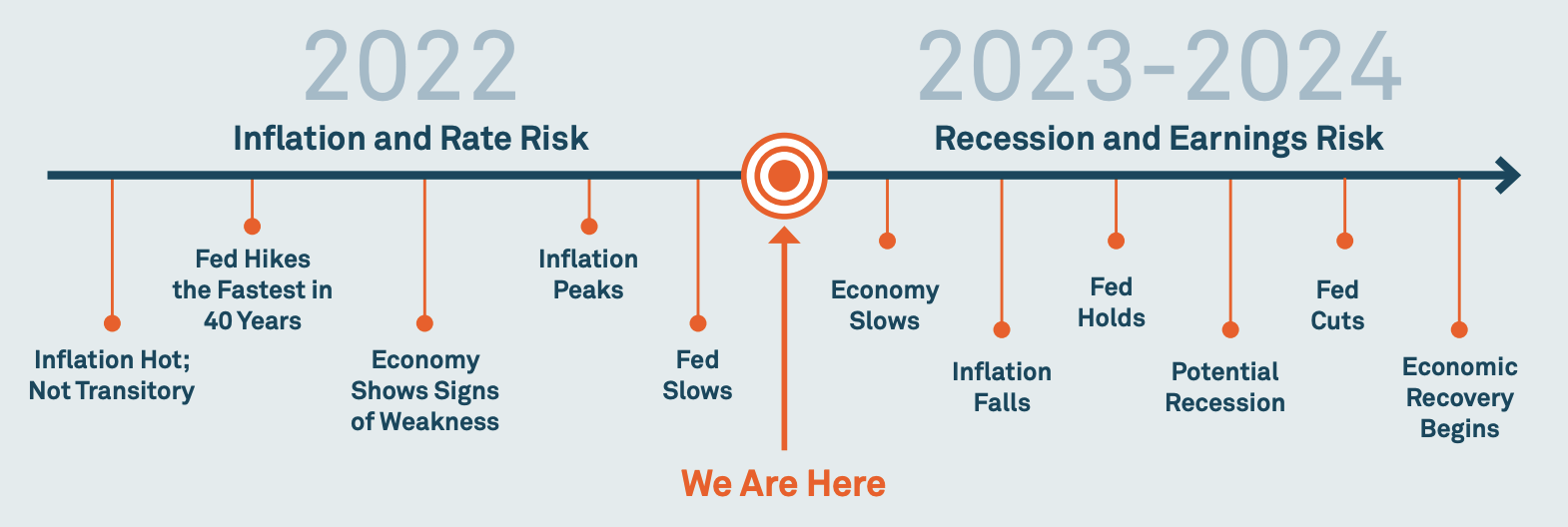 2022

Inflation and Rate Risk

2023-2024

Recession and Earnings Risk

Inflation Hot; Not Transitory

Fed Hikes the Fastest in 40 Years

Economy Shows Signs of Weakness

Inflation Peaks

Fed Slows

We Are Here

Economy Slows

Inflation Falls

Fed Holds

Potential Recession

Fed Cuts

Economic Recovery Begins